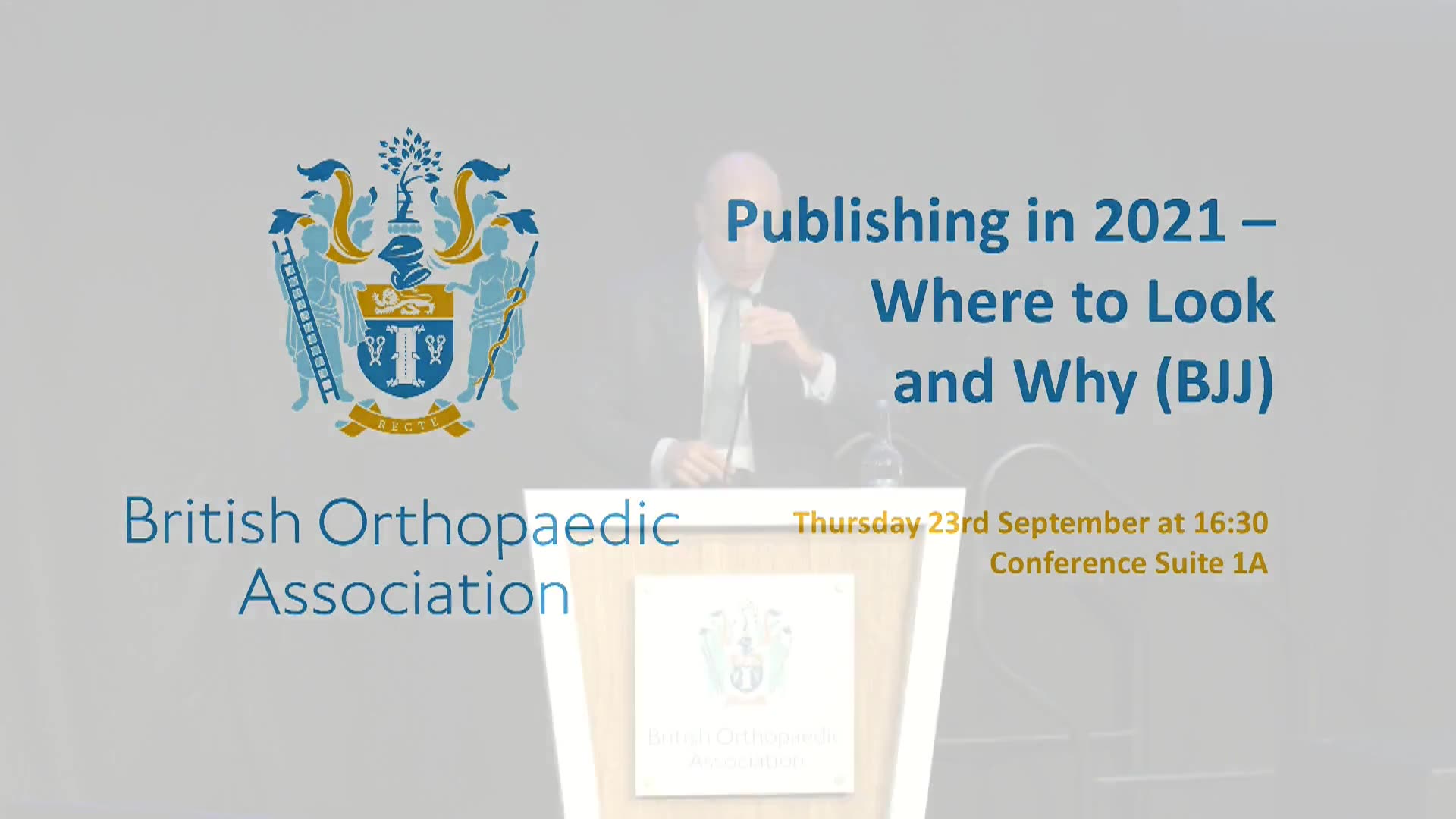 RECTE

British Orthopaedic Association

Publishing in 2021 – Where to Look and Why (BJJ)

Thursday 23rd September at 16:30
Conference Suite 1A

British Orthopaedic Association